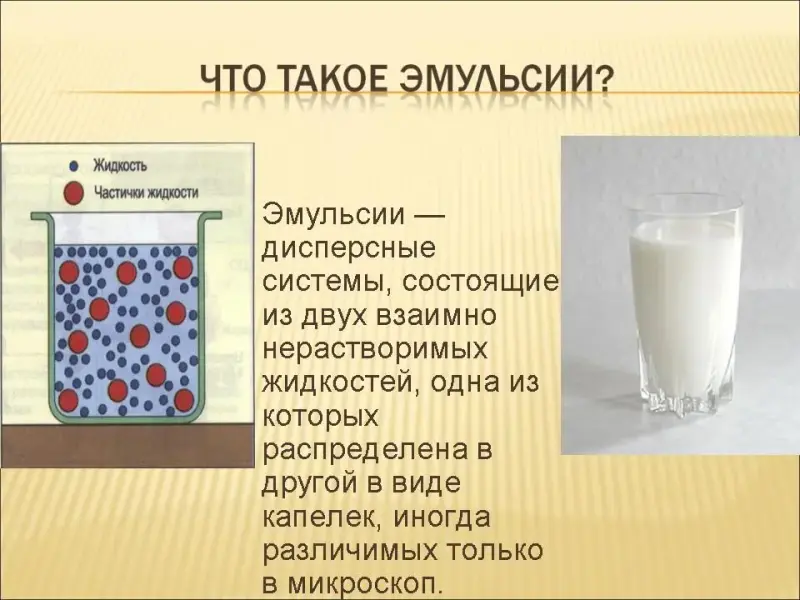 ЧТО ТАКОЕ ЭМУЛЬСИИ?

Жидкость

Частички жидкости

Эмульсии — дисперсные системы, состоящие из двух взаимно нерастворимых жидкостей, одна из которых распределена в другой в виде капелек, иногда различимых только в микроскоп.